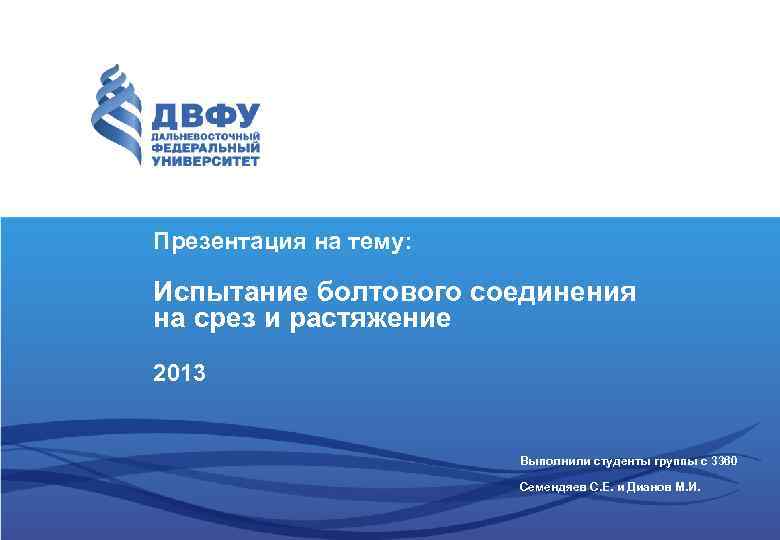 ДВФУ
ДАЛЬНЕВОСТОЧНЫЙ
ФЕДЕРАЛЬНЫЙ
УНИВЕРСИТЕТ

Презентация на тему:

Испытание болтового соединения на срез и растяжение

2013

Выполнили студенты группы с 3380

Семендяев С.Е. и Дианов М.И.